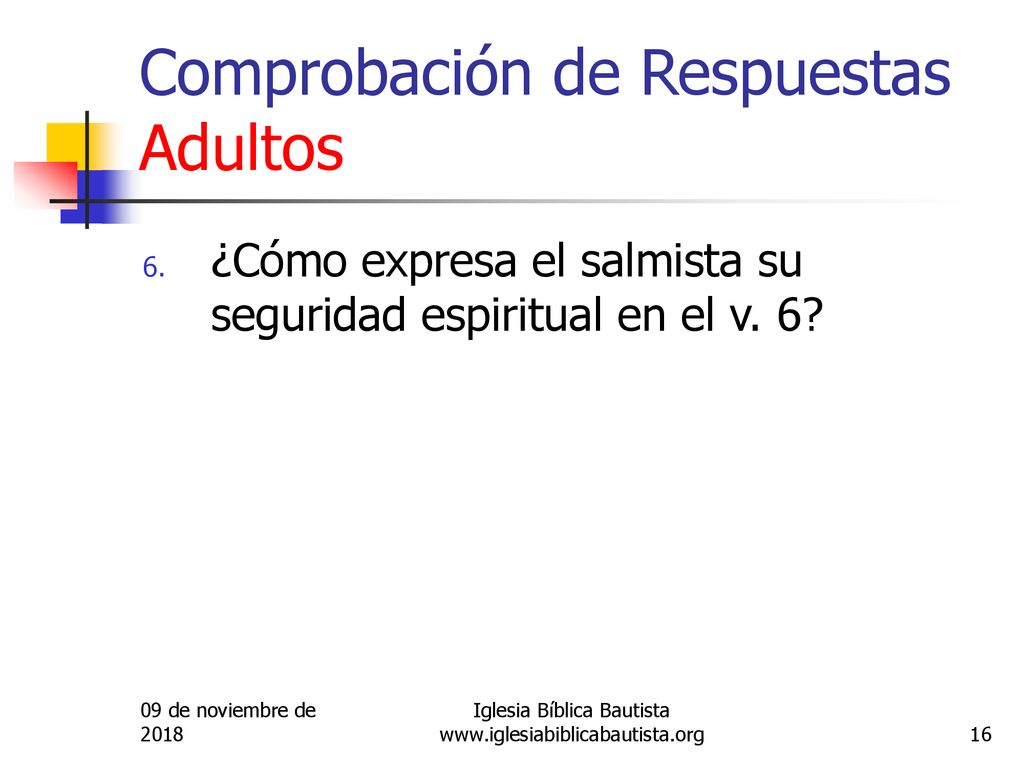 Comprobación de Respuestas Adultos

6. ¿Cómo expresa el salmista su seguridad espiritual en el v. 6?

09 de noviembre de 2018

Iglesia Bíblica Bautista
www.iglesiabiblicabautista.org

16